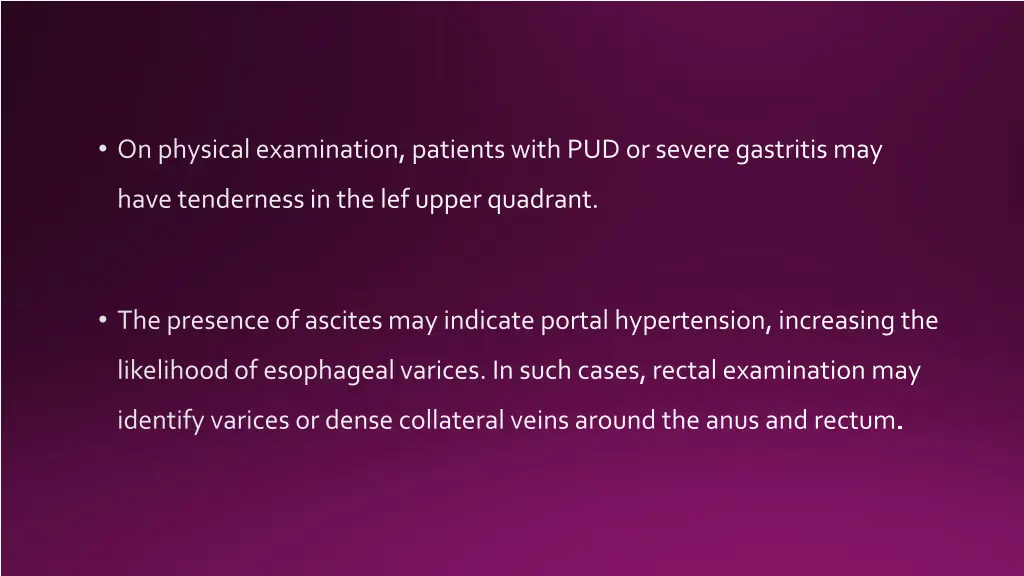 • On physical examination, patients with PUD or severe gastritis may have tenderness in the lef upper quadrant.

• The presence of ascites may indicate portal hypertension, increasing the likelihood of esophageal varices. In such cases, rectal examination may identify varices or dense collateral veins around the anus and rectum.